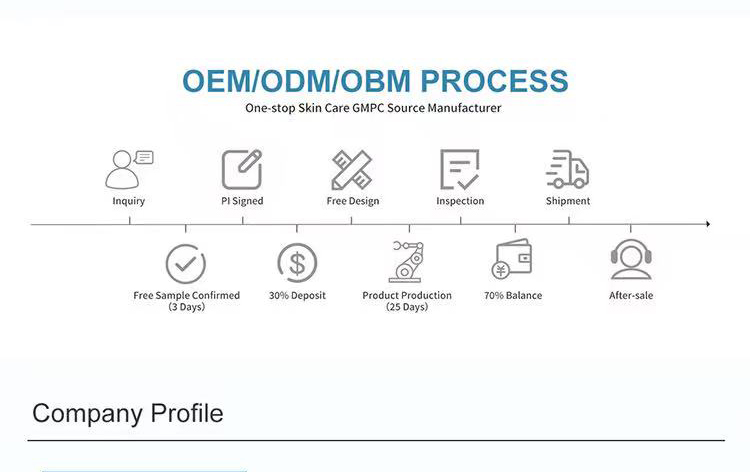 OEM/ODM/OBM PROCESS

One-stop Skin Care GMPC Source Manufacturer

Inquiry

PI Signed

Free Design

Inspection

Shipment

Free Sample Confirmed (3 Days)

30% Deposit

Product Production (25 Days)

70% Balance

After-sale

Company Profile